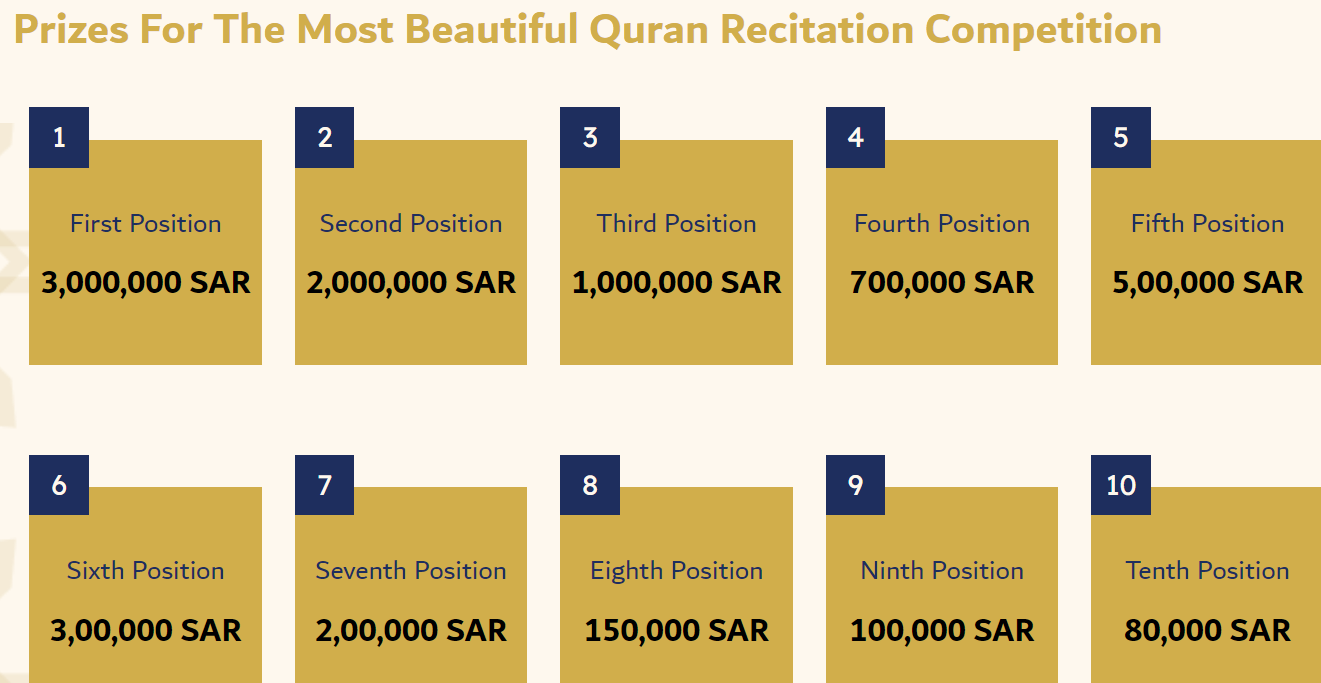 Prizes For The Most Beautiful Quran Recitation Competition

1
First Position
3,000,000 SAR

2
Second Position
2,000,000 SAR

3
Third Position
1,000,000 SAR

4
Fourth Position
700,000 SAR

5
Fifth Position
5,00,000 SAR

6
Sixth Position
3,00,000 SAR

7
Seventh Position
2,00,000 SAR

8
Eighth Position
150,000 SAR

9
Ninth Position
100,000 SAR

10
Tenth Position
80,000 SAR